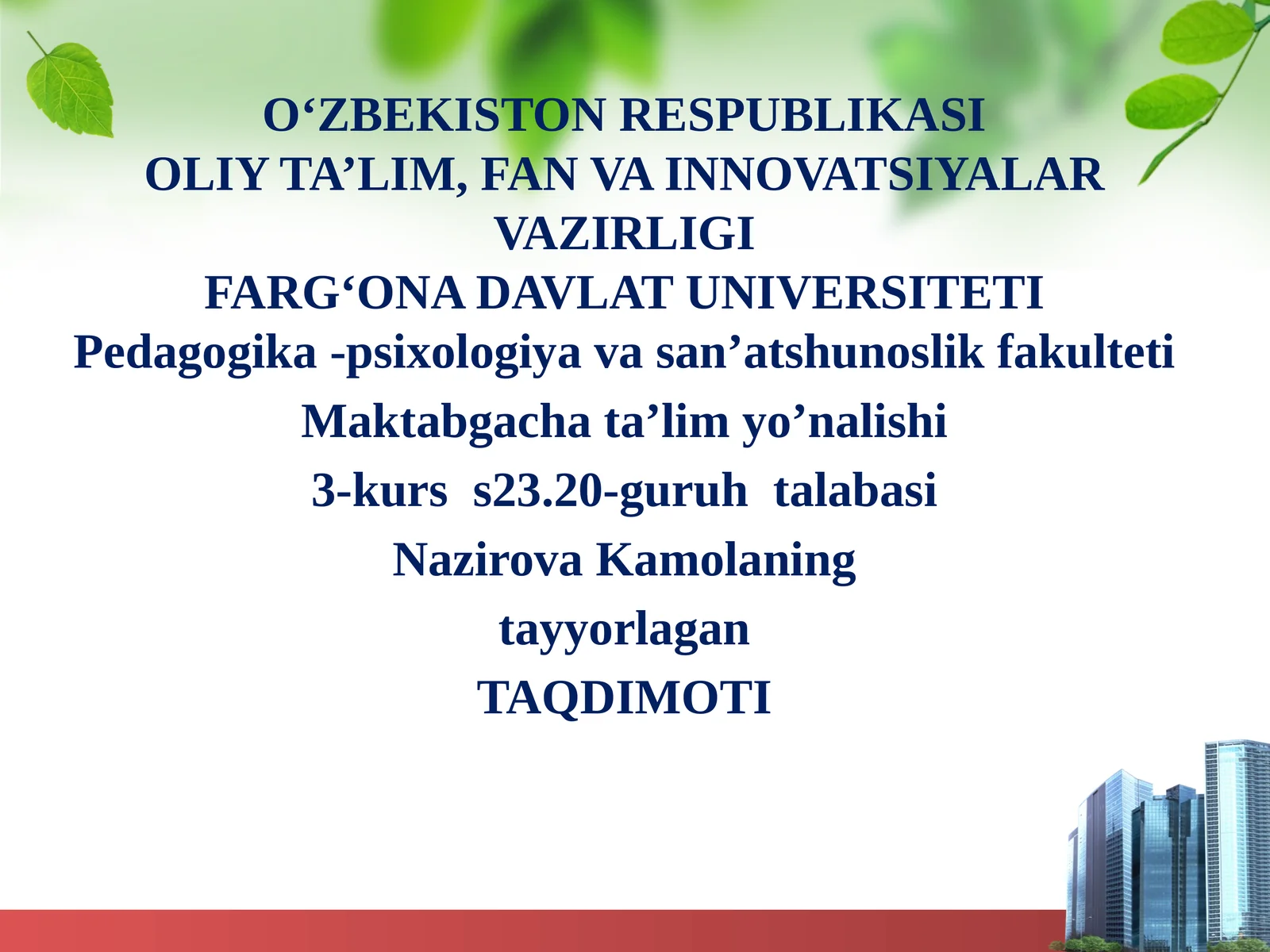 O‘ZBEKISTON RESPUBLIKASI
OLIY TA’LIM, FAN VA INNOVATSIYALAR VAZIRLIGI
FARG‘ONA DAVLAT UNIVERSITETI
Pedagogika -psixologiya va san’atshunoslik fakulteti

Maktabgacha ta’lim yo’nalishi

3-kurs s23.20-guruh talabasi

Nazirova Kamolaning

tayyorlagan

TAQDIMOTI